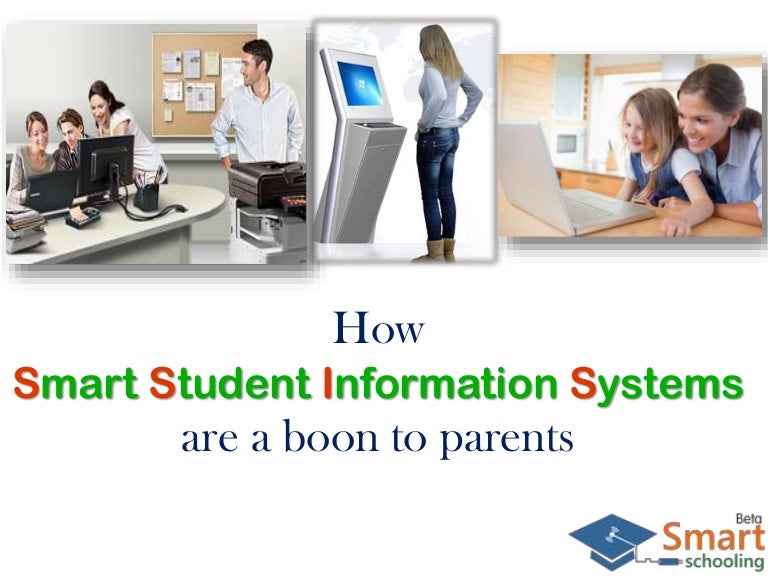 How
Smart Student Information Systems
are a boon to parents

Beta
Smart
schooling